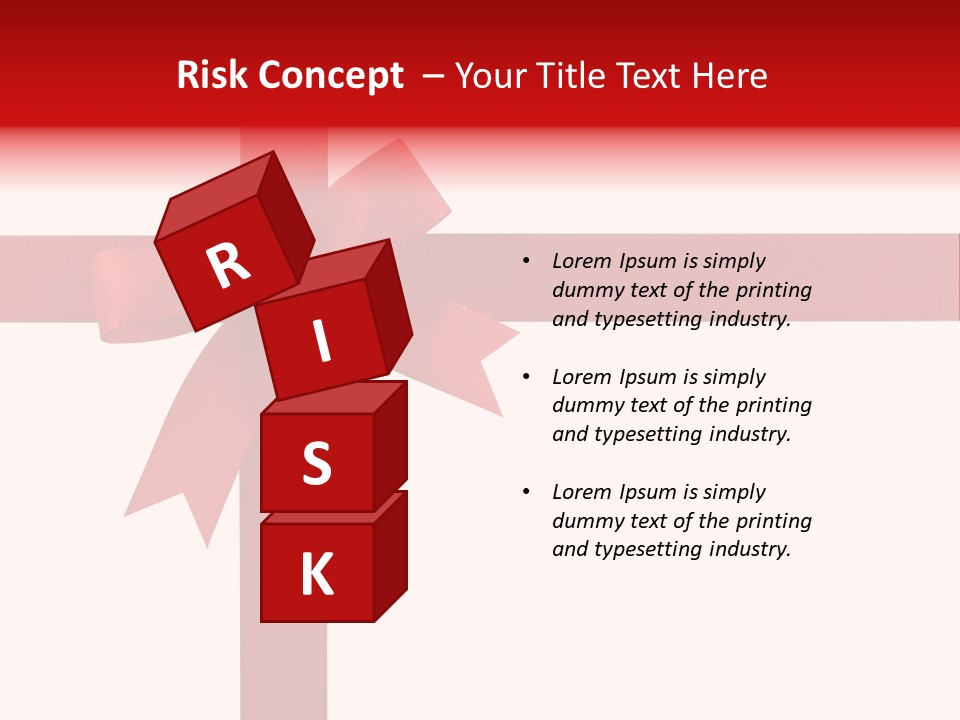 Risk Concept – Your Title Text Here

R
I
S
K

• Lorem Ipsum is simply dummy text of the printing and typesetting industry.

• Lorem Ipsum is simply dummy text of the printing and typesetting industry.

• Lorem Ipsum is simply dummy text of the printing and typesetting industry.